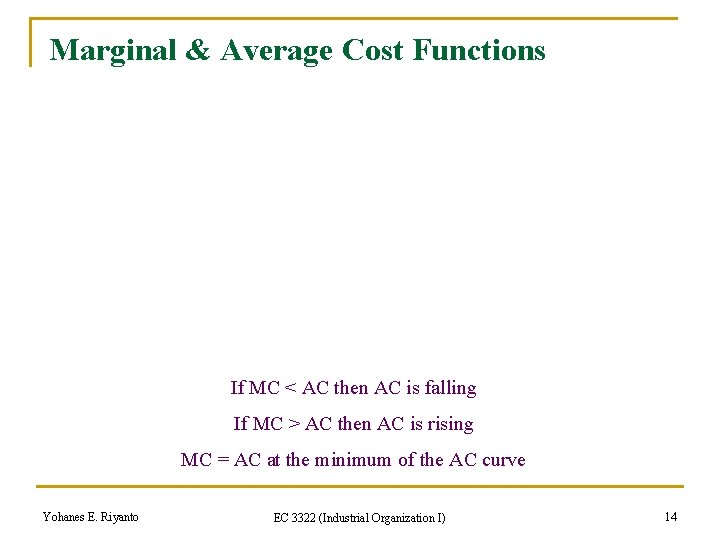 Marginal & Average Cost Functions

If MC < AC then AC is falling

If MC > AC then AC is rising

MC = AC at the minimum of the AC curve

Yohanes E. Riyanto

EC 3322 (Industrial Organization I)

14